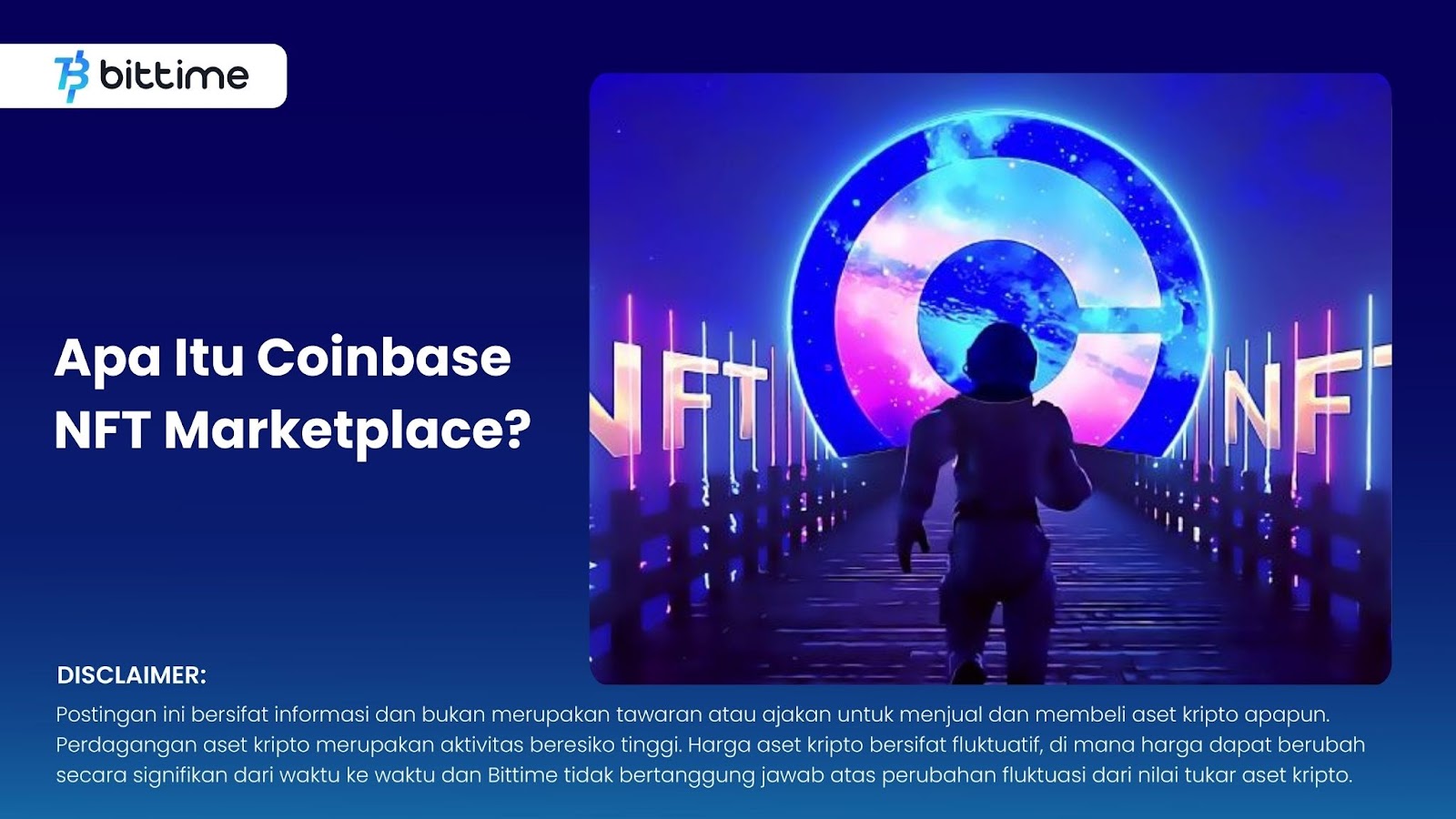 bittime

Apa Itu Coinbase NFT Marketplace?

NFT NFT

DISCLAIMER:
Postingan ini bersifat informasi dan bukan merupakan tawaran atau ajakan untuk menjual dan membeli aset kripto apapun. Perdagangan aset kripto merupakan aktivitas beresiko tinggi. Harga aset kripto bersifat fluktuatif, di mana harga dapat berubah secara signifikan dari waktu ke waktu dan Bittime tidak bertanggung jawab atas perubahan fluktuasi dari nilai tukar aset kripto.